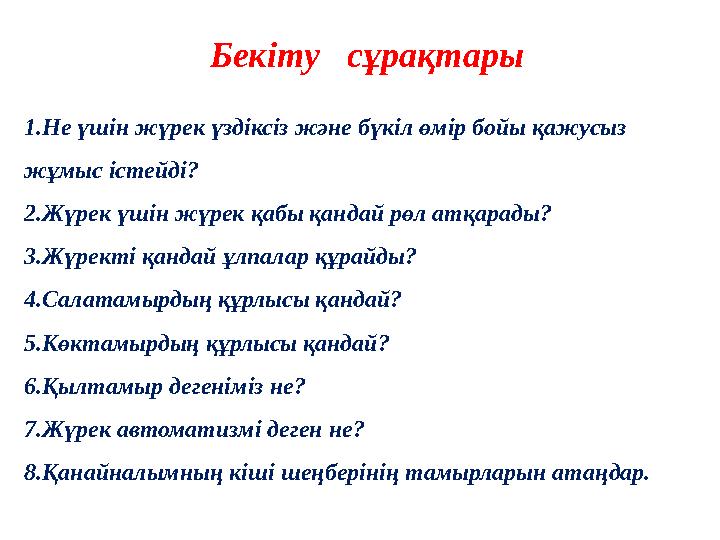 Бекіту сұрақтары

1.Не үшін жүрек үздіксіз және бүкіл өмір бойы қажусыз жұмыс істейді?

2.Жүрек үшін жүрек қабы қандай рөл атқарады?

3.Жүректі қандай ұлпалар құрайды?

4.Салатамырдың құрлысы қандай?

5.Көктамырдың құрлысы қандай?

6.Қылтамыр дегеніміз не?

7.Жүрек автоматизмі деген не?

8.Қанайналымның кіші шеңберінің тамырларын атаңдар.